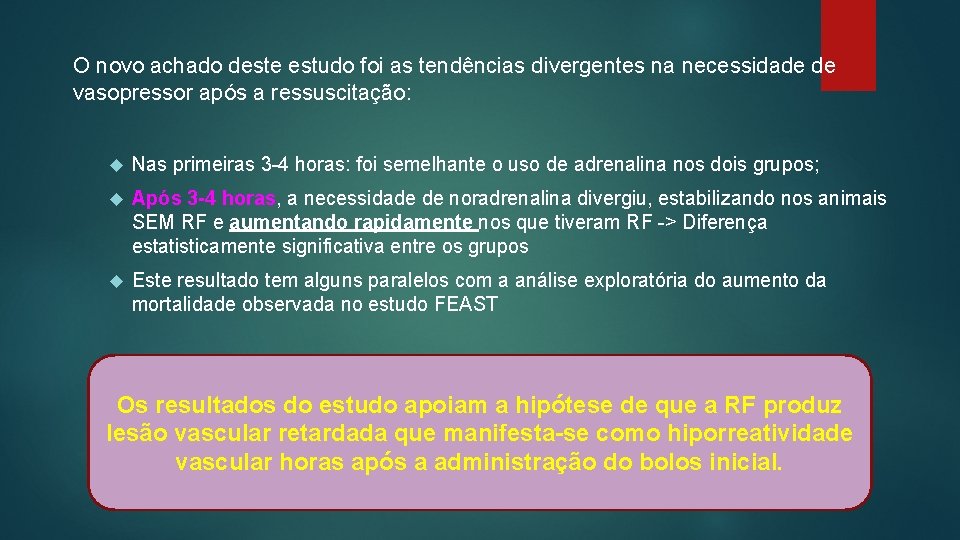 O novo achado deste estudo foi as tendências divergentes na necessidade de vasopressor após a ressuscitação:

Nas primeiras 3-4 horas: foi semelhante o uso de adrenalina nos dois grupos;

Após 3-4 horas, a necessidade de noradrenalina divergiu, estabilizando nos animais SEM RF e aumentando rapidamente nos que tiveram RF -> Diferença estatisticamente significativa entre os grupos

Este resultado tem alguns paralelos com a análise exploratória do aumento da mortalidade observada no estudo FEAST

Os resultados do estudo apoiam a hipótese de que a RF produz lesão vascular retardada que manifesta-se como hiporreatividade vascular horas após a administração do bolos inicial.